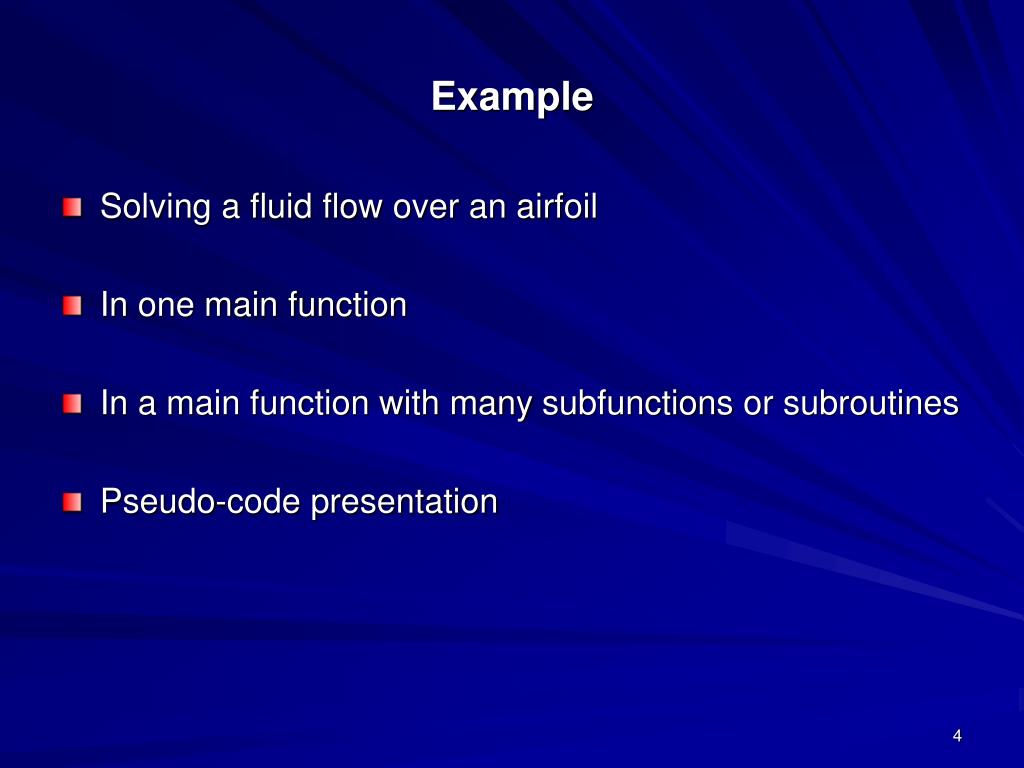 Example

Solving a fluid flow over an airfoil

In one main function

In a main function with many subfunctions or subroutines

Pseudo-code presentation

4